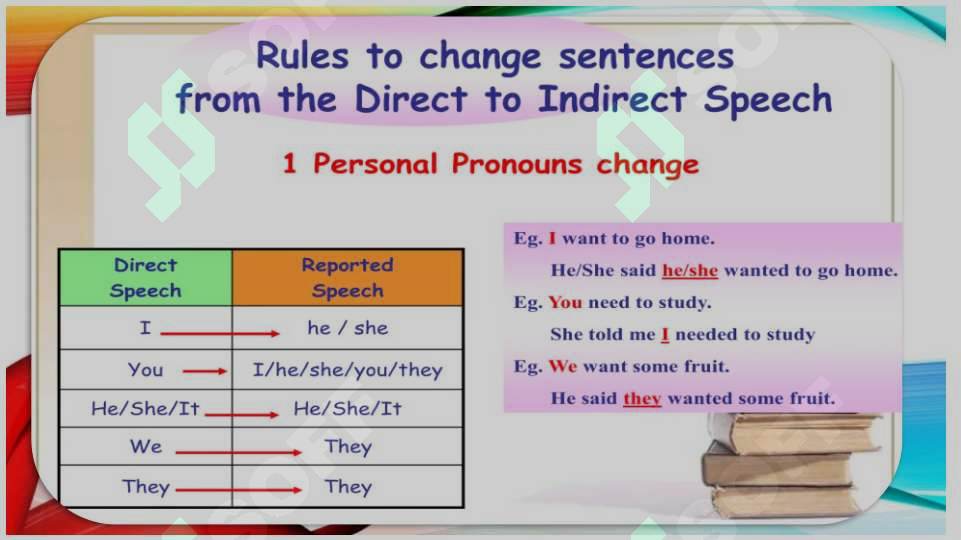 Rules to change sentences from the Direct to Indirect Speech

1 Personal Pronouns change

| Direct Speech | Reported Speech |
|---|---|
| I | he / she |
| You | I/he/she/you/they |
| He/She/It | He/She/It |
| We | They |
| They | They |

Eg. I want to go home.
He/She said he/she wanted to go home.
Eg. You need to study.
She told me I needed to study
Eg. We want some fruit.
He said they wanted some fruit.